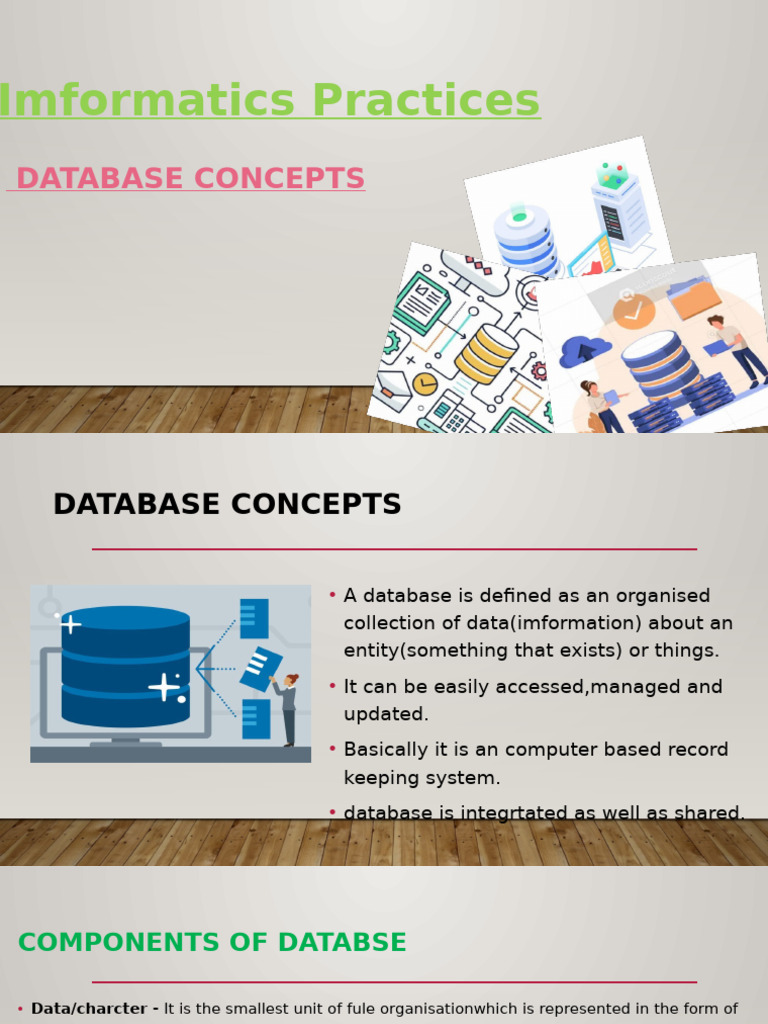 Imformatics Practices

DATABASE CONCEPTS

DATABASE CONCEPTS

• A database is defined as an organised collection of data(imformation) about an entity(something that exists) or things.
• It can be easily accessed,managed and updated.
• Basically it is an computer based record keeping system.
• database is integrtated as well as shared.

COMPONENTS OF DATABSE

• Data/charcter - It is the smallest unit of fule organisationwhich is represented in the form of